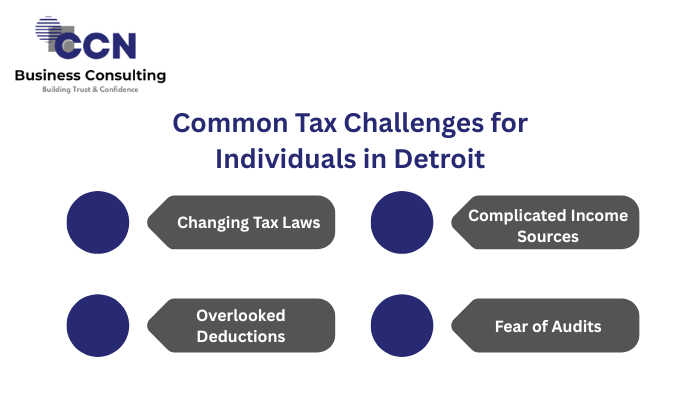 CCN
Business Consulting
Building Trust & Confidence

Common Tax Challenges for Individuals in Detroit

Changing Tax Laws

Complicated Income Sources

Overlooked Deductions

Fear of Audits